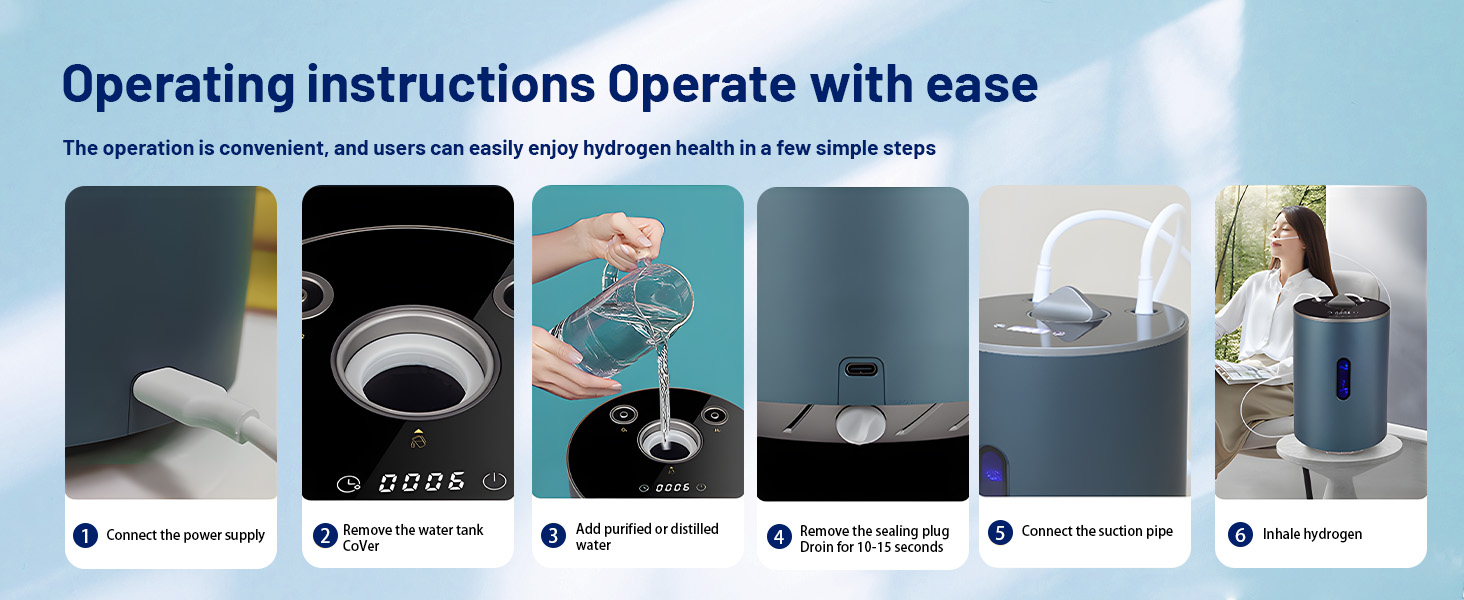 Operating instructions Operate with ease

The operation is convenient, and users can easily enjoy hydrogen health in a few simple steps

0006

0006

1 Connect the power supply

2 Remove the water tank CoVer

3 Add purified or distilled water

4 Remove the sealing plug Droin for 10-15 seconds

5 Connect the suction pipe

6 Inhale hydrogen